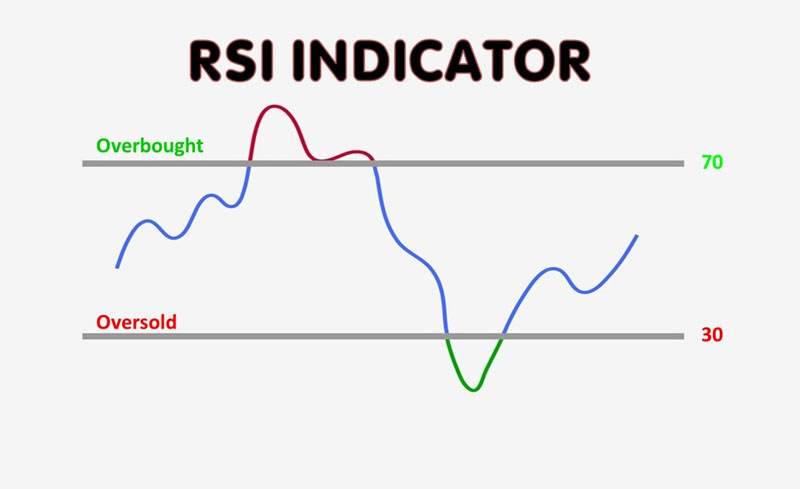 RSI INDICATOR

Overbought

70

Oversold

30